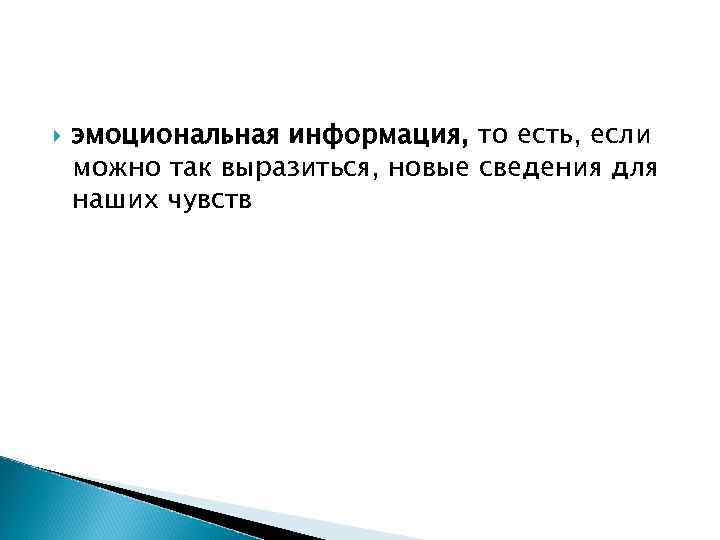 эмоциональная информация, то есть, если можно так выразиться, новые сведения для наших чувств